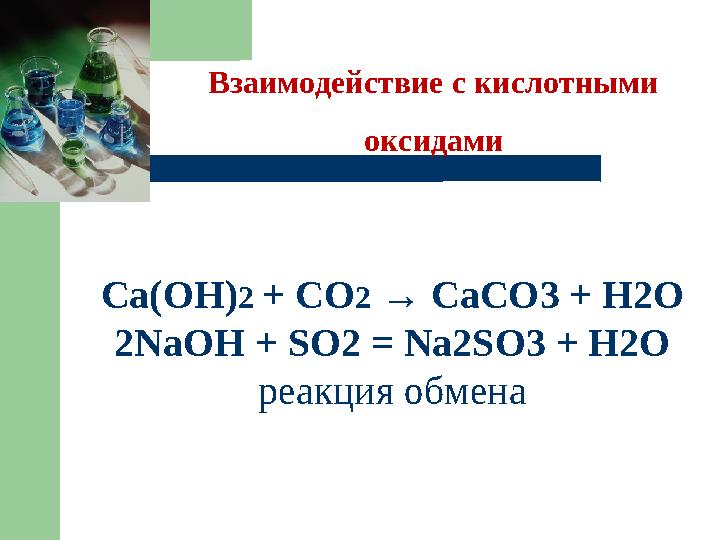 Взаимодействие с кислотными оксидами

$Ca(OH)_2 + CO_2 \rightarrow CaCO3 + H2O$
$2NaOH + SO2 = Na2SO3 + H2O$
реакция обмена